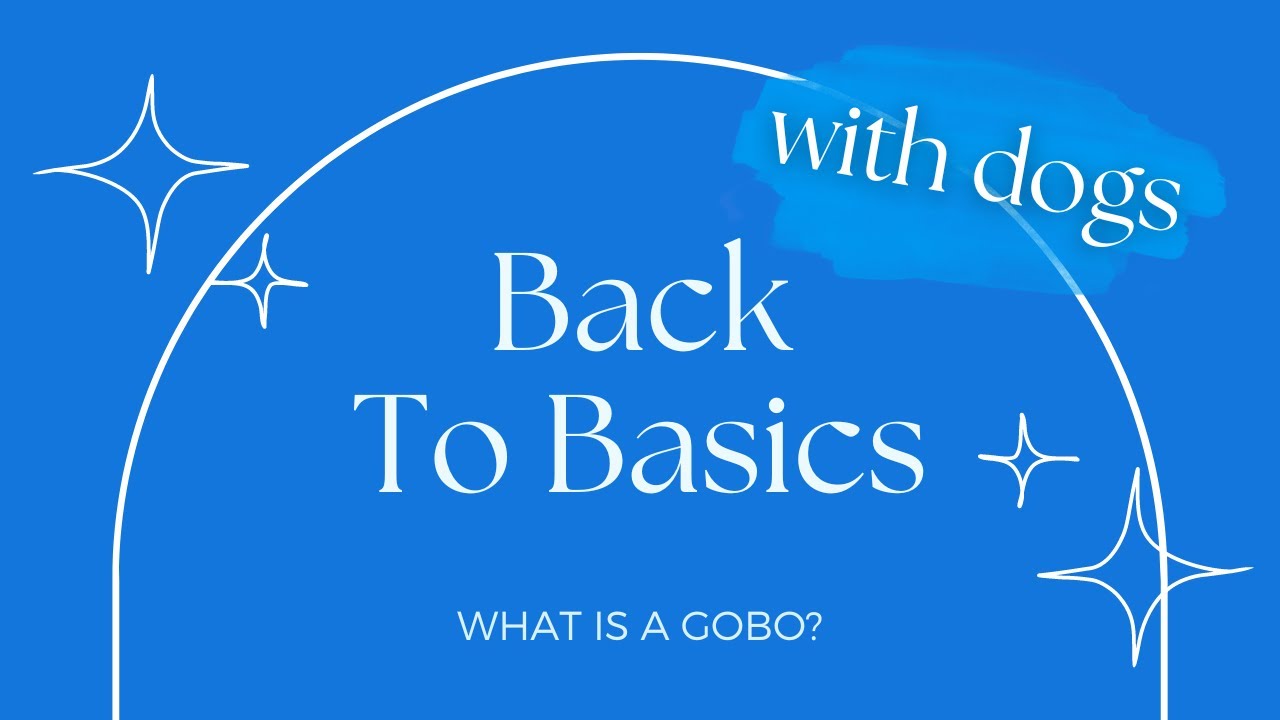 with dogs

Back
To Basics

WHAT IS A GOBO?